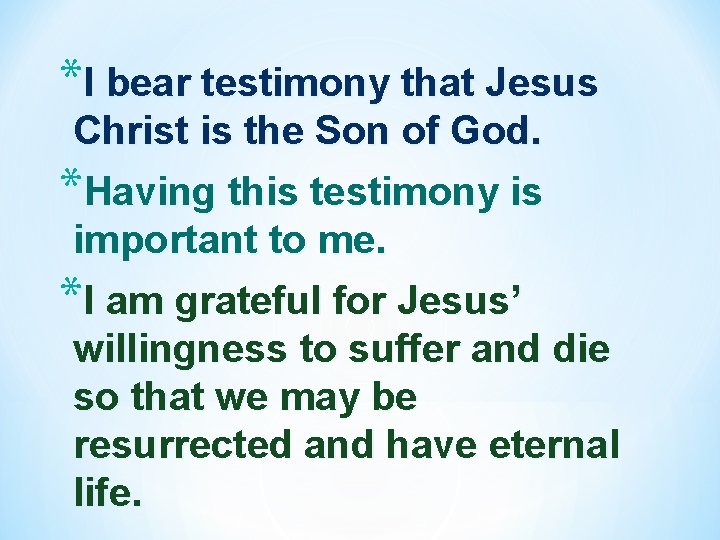 *I bear testimony that Jesus Christ is the Son of God.

*Having this testimony is important to me.

*I am grateful for Jesus’ willingness to suffer and die so that we may be resurrected and have eternal life.